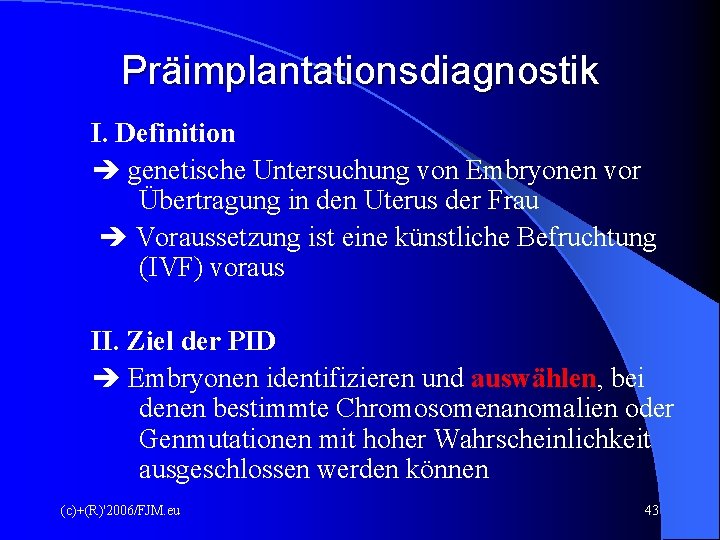 Präimplantationsdiagnostik

I. Definition

➔ genetische Untersuchung von Embryonen vor Übertragung in den Uterus der Frau

➔ Voraussetzung ist eine künstliche Befruchtung (IVF) voraus

II. Ziel der PID

➔ Embryonen identifizieren und auswählen, bei denen bestimmte Chromosomenanomalien oder Genmutationen mit hoher Wahrscheinlichkeit ausgeschlossen werden können

(c)+(R)'2006/FJM.eu

43